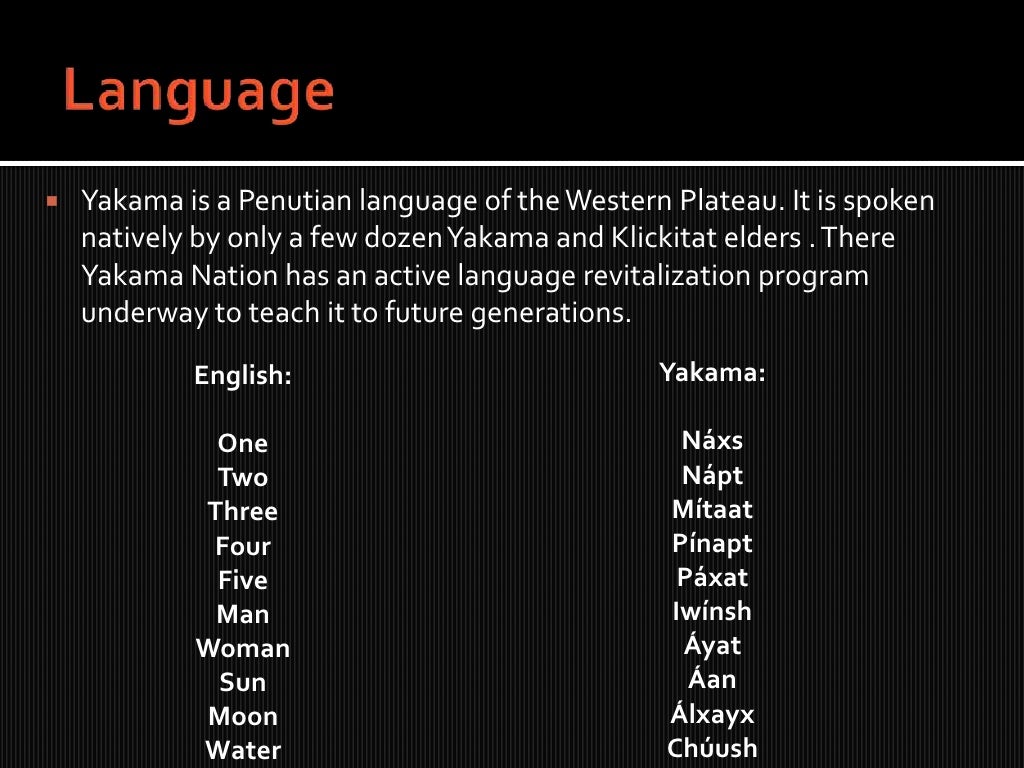 Language

Yakama is a Penutian language of the Western Plateau. It is spoken natively by only a few dozen Yakama and Klickitat elders . There Yakama Nation has an active language revitalization program underway to teach it to future generations.

English:

One
Two
Three
Four
Five
Man
Woman
Sun
Moon
Water

Yakama:

Náxs
Nápt
Mítaat
Pínapt
Páxat
Iwínsh
Áyat
Áan
Álxayx
Chúush